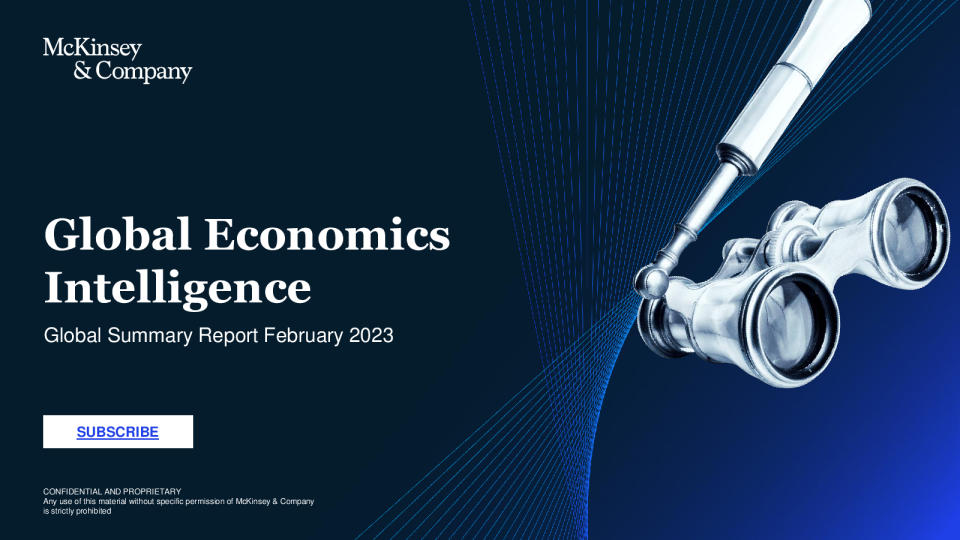 McKinsey
& Company

Global Economics Intelligence

Global Summary Report February 2023

SUBSCRIBE

CONFIDENTIAL AND PROPRIETARY
Any use of this material without specific permission of McKinsey & Company is strictly prohibited